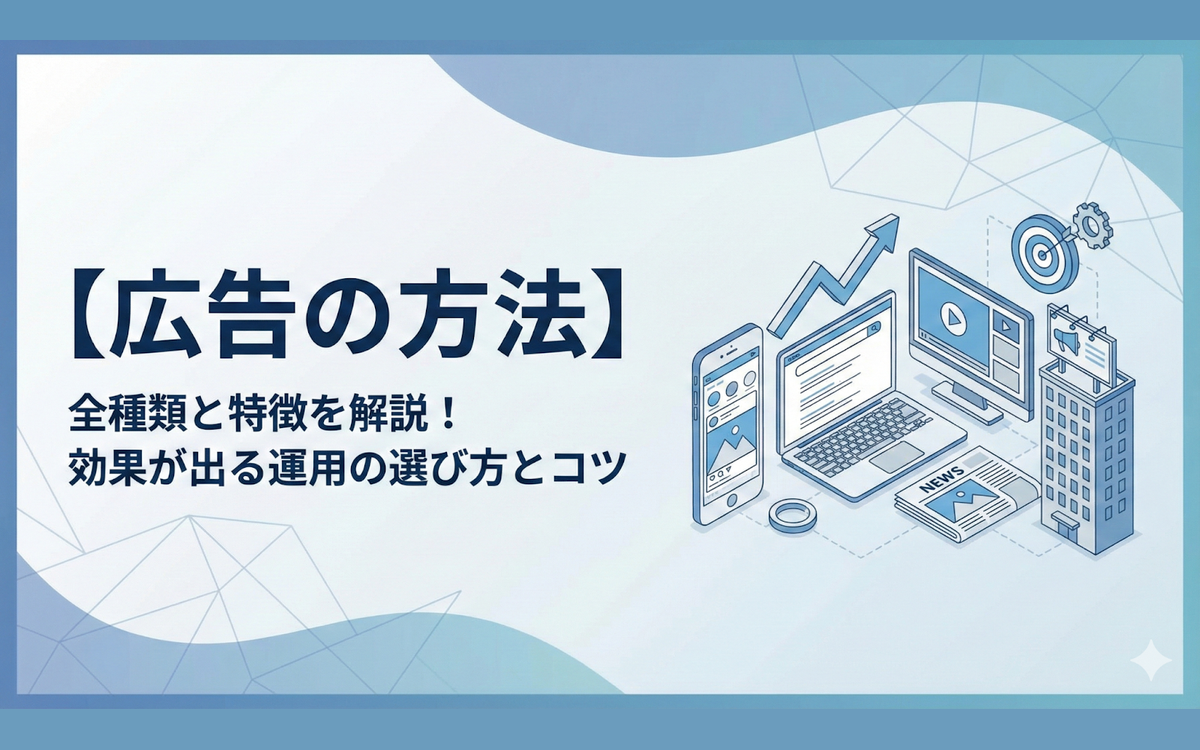 【広告の方法】

全種類と特徴を解説！
効果が出る運用の選び方とコツ

NEWS